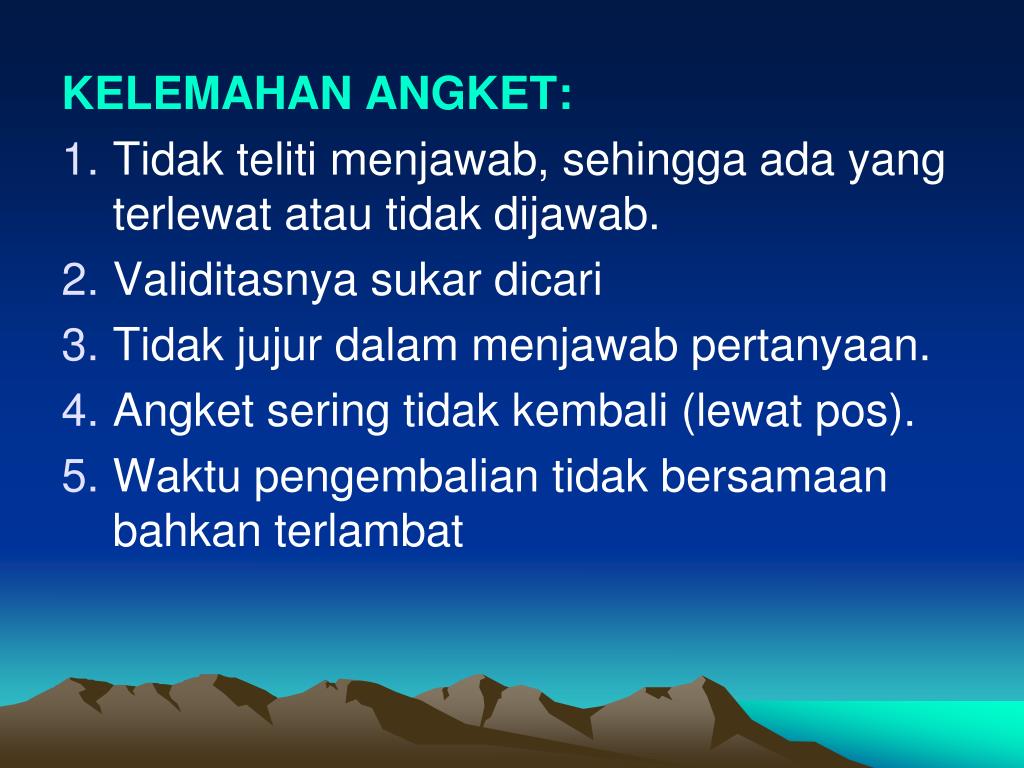 KELEMAHAN ANGKET:

1. Tidak teliti menjawab, sehingga ada yang terlewat atau tidak dijawab.
2. Validitasnya sukar dicari
3. Tidak jujur dalam menjawab pertanyaan.
4. Angket sering tidak kembali (lewat pos).
5. Waktu pengembalian tidak bersamaan bahkan terlambat